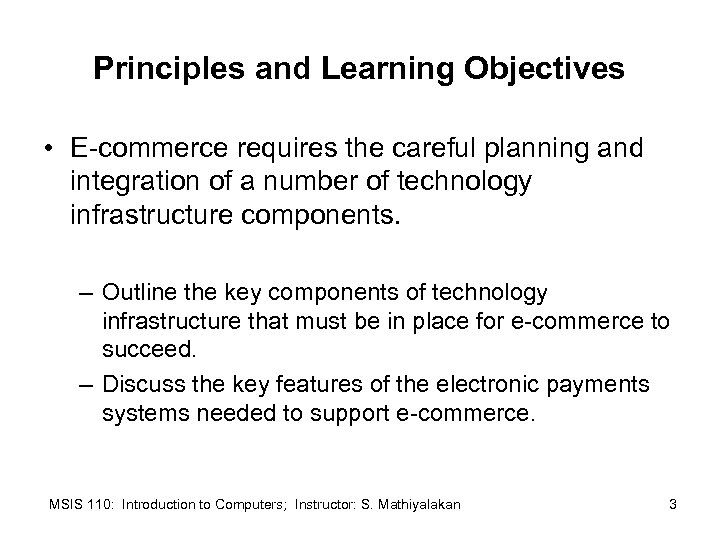 Principles and Learning Objectives

• E-commerce requires the careful planning and integration of a number of technology infrastructure components.

– Outline the key components of technology infrastructure that must be in place for e-commerce to succeed.

– Discuss the key features of the electronic payments systems needed to support e-commerce.

MSIS 110: Introduction to Computers; Instructor: S. Mathiyalakan 3